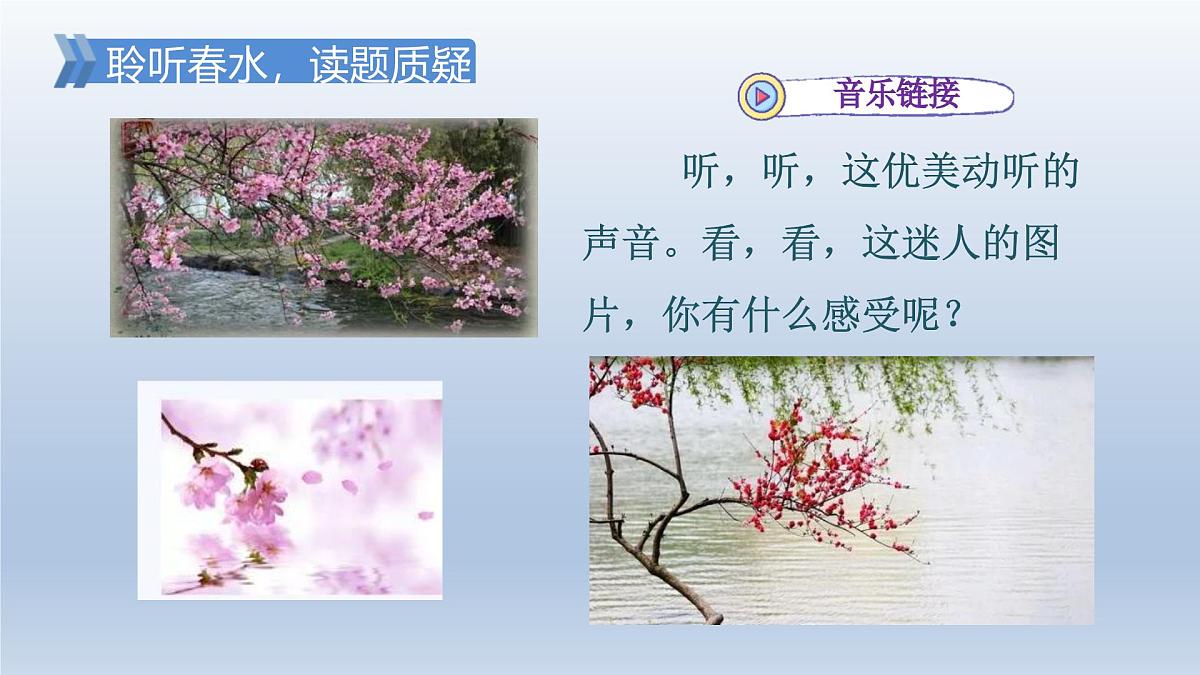 聆听春水，读题质疑

音乐链接

听，听，这优美动听的声音。看，看，这迷人的图片，你有什么感受呢？